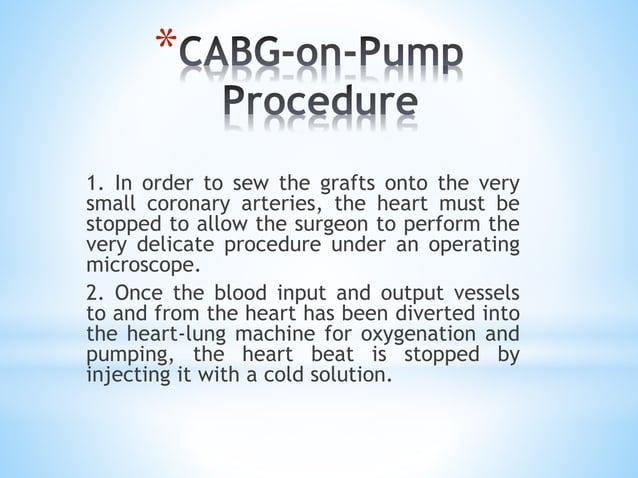 *CABG-on-Pump Procedure

1. In order to sew the grafts onto the very small coronary arteries, the heart must be stopped to allow the surgeon to perform the very delicate procedure under an operating microscope.

2. Once the blood input and output vessels to and from the heart has been diverted into the heart-lung machine for oxygenation and pumping, the heart beat is stopped by injecting it with a cold solution.